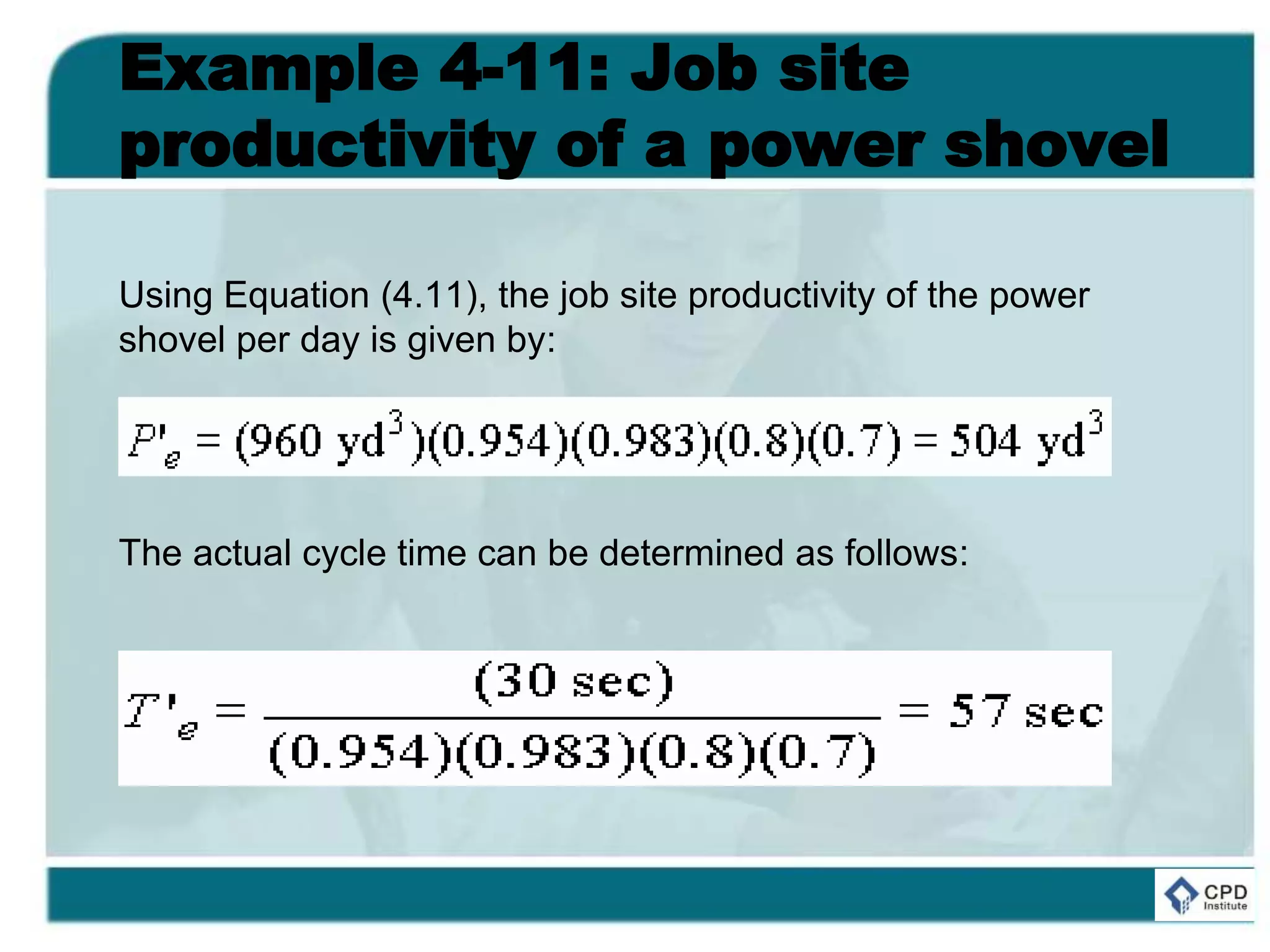 Example 4-11: Job site productivity of a power shovel

Using Equation (4.11), the job site productivity of the power shovel per day is given by:

$P'_e = (960 \text{ yd}^3)(0.954)(0.983)(0.8)(0.7) = 504 \text{ yd}^3$

The actual cycle time can be determined as follows:

$T'_e = \frac{(30 \text{ sec})}{(0.954)(0.983)(0.8)(0.7)} = 57 \text{ sec}$

CPD Institute